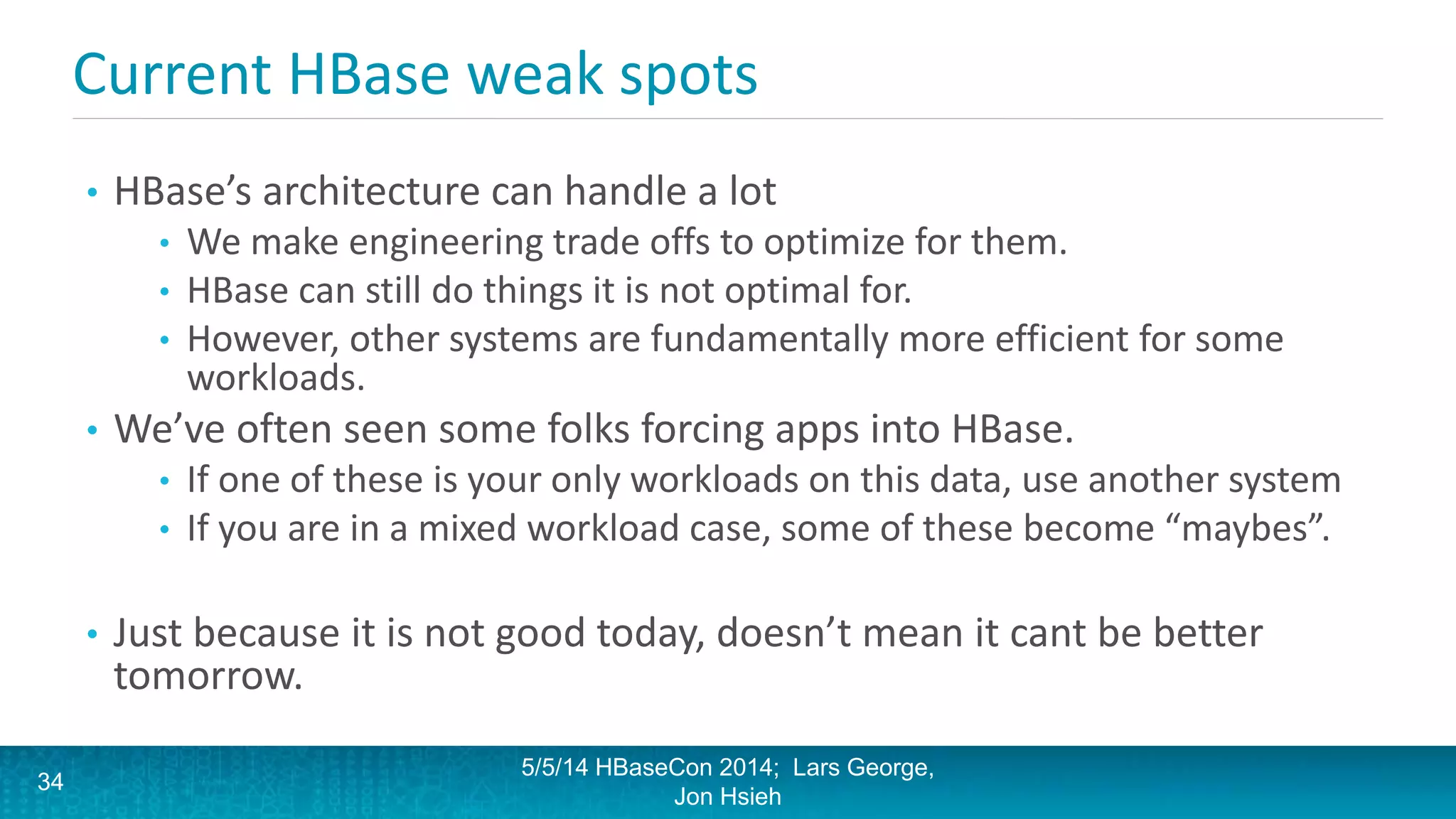 Current HBase weak spots

• HBase's architecture can handle a lot
  • We make engineering trade offs to optimize for them.
  • HBase can still do things it is not optimal for.
  • However, other systems are fundamentally more efficient for some workloads.
• We've often seen some folks forcing apps into HBase.
  • If one of these is your only workloads on this data, use another system
  • If you are in a mixed workload case, some of these become "maybes".

• Just because it is not good today, doesn't mean it cant be better tomorrow.

34

5/5/14 HBaseCon 2014; Lars George, Jon Hsieh